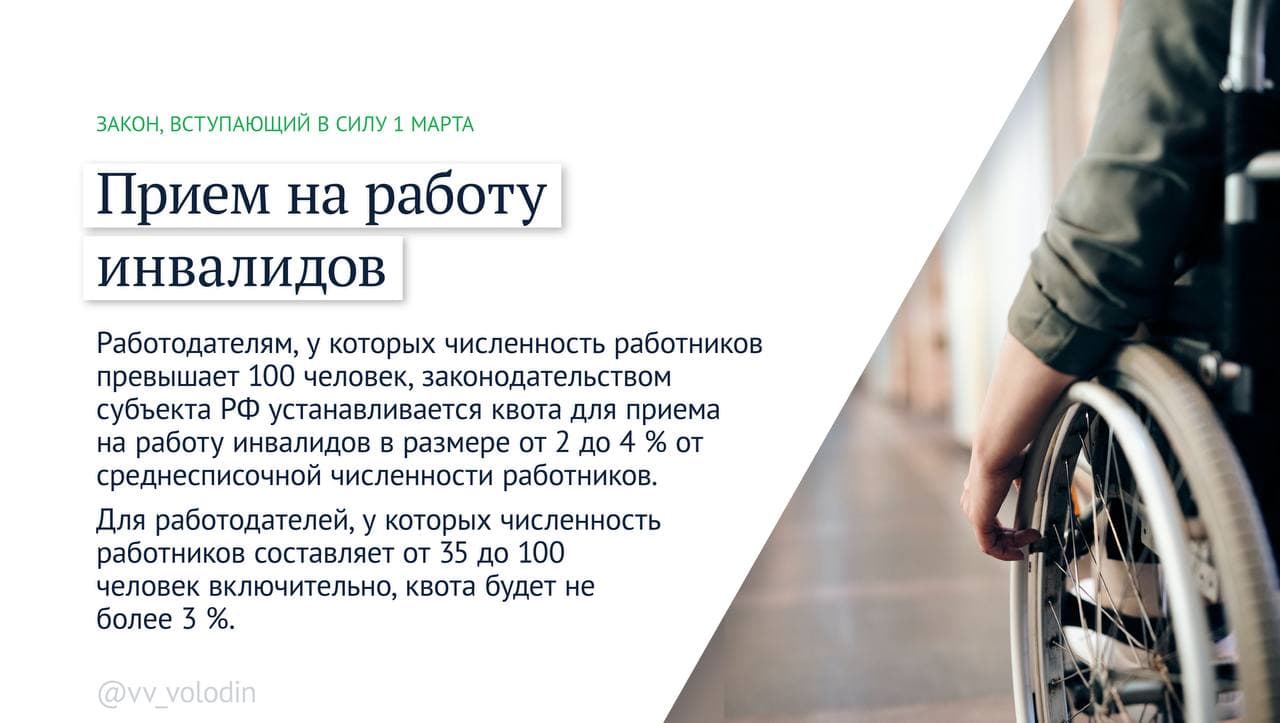 ЗАКОН, ВСТУПАЮЩИЙ В СИЛУ 1 МАРТА

Прием на работу инвалидов

Работодателям, у которых численность работников превышает 100 человек, законодательством субъекта РФ устанавливается квота для приема на работу инвалидов в размере от 2 до 4 % от среднесписочной численности работников.

Для работодателей, у которых численность работников составляет от 35 до 100 человек включительно, квота будет не более 3 %.

@vv_volodin